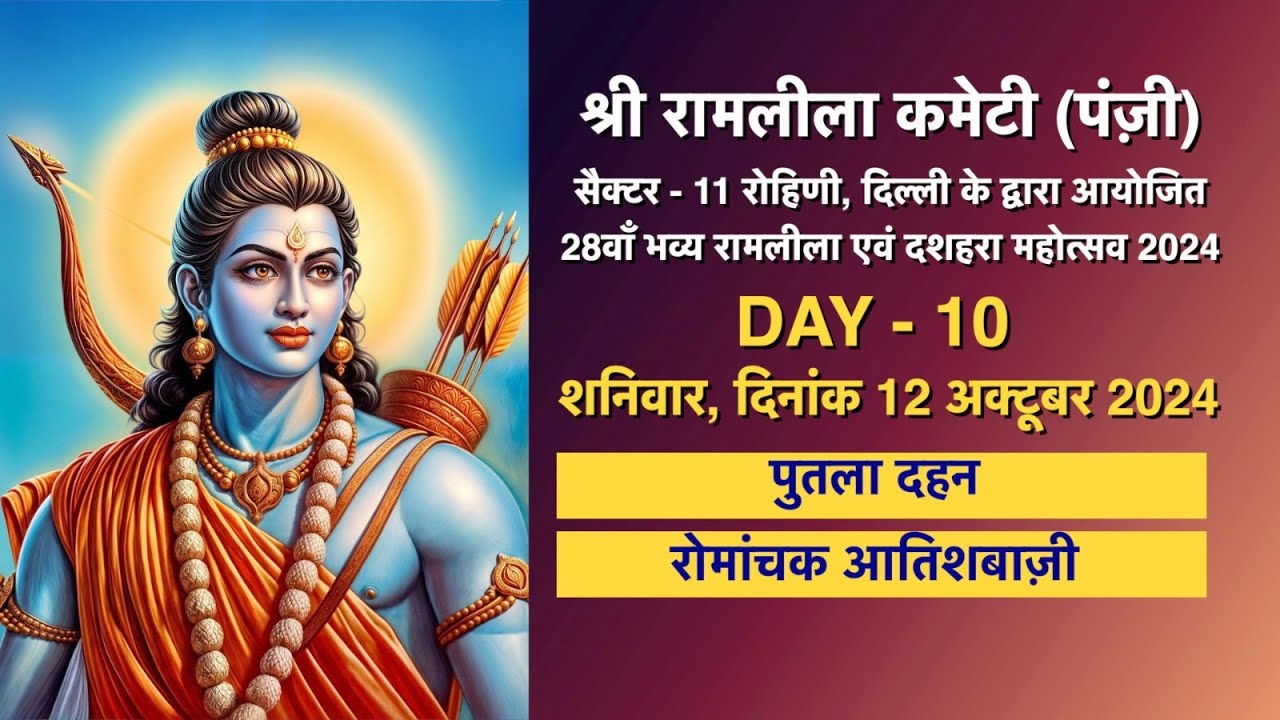 श्री रामलीला कमेटी (पंज़ी)
सैक्टर - 11 रोहिणी, दिल्ली के द्वारा आयोजित
28वाँ भव्य रामलीला एवं दशहरा महोत्सव 2024

DAY - 10
शनिवार, दिनांक 12 अक्टूबर 2024

पुतला दहन

रोमांचक आतिशबाज़ी